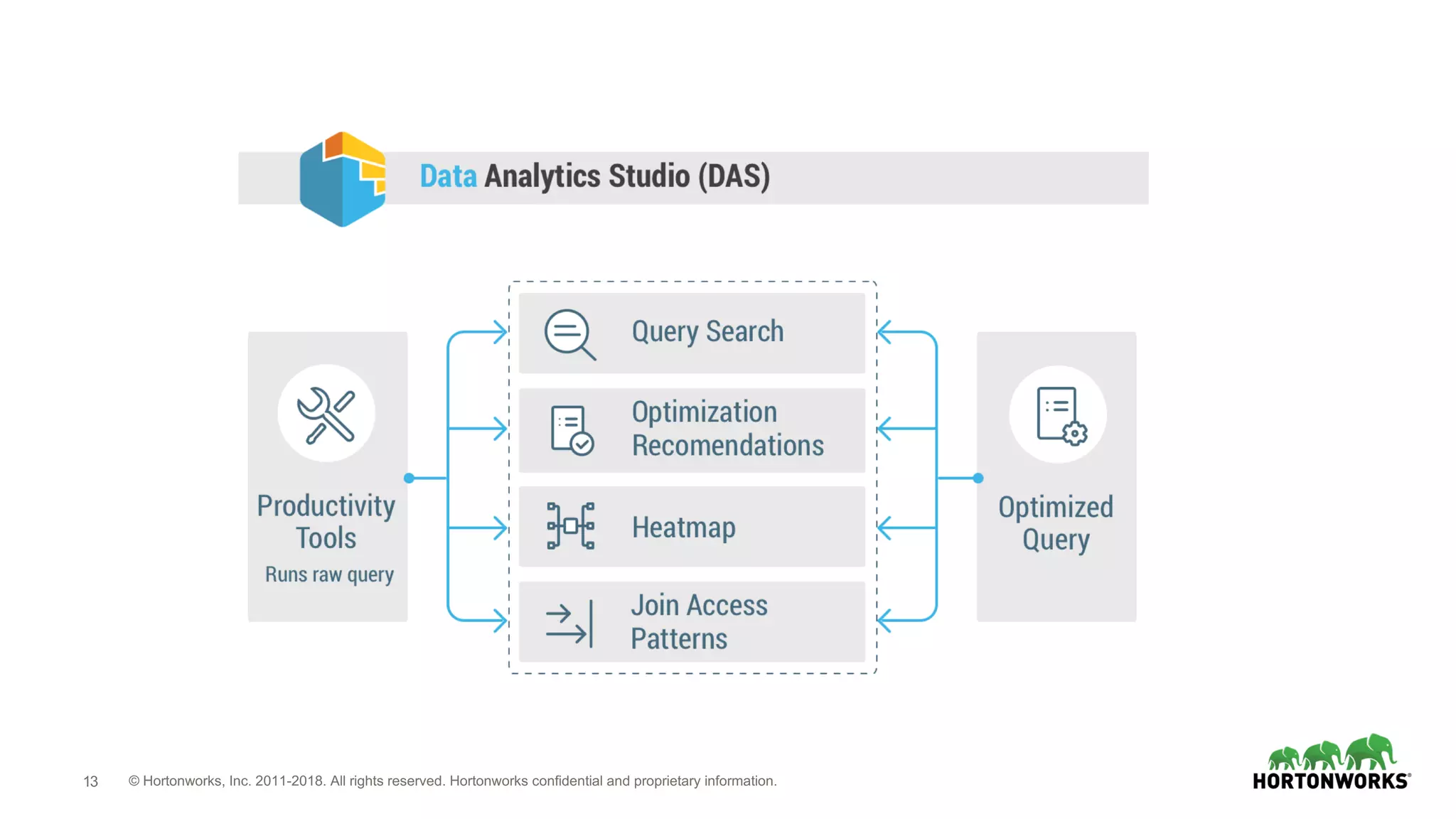 Data Analytics Studio (DAS)

Productivity Tools
Runs raw query

Query Search

Optimization Recomendations

Heatmap

Join Access Patterns

Optimized Query

13 © Hortonworks, Inc. 2011-2018. All rights reserved. Hortonworks confidential and proprietary information.

HORTONWORKS®